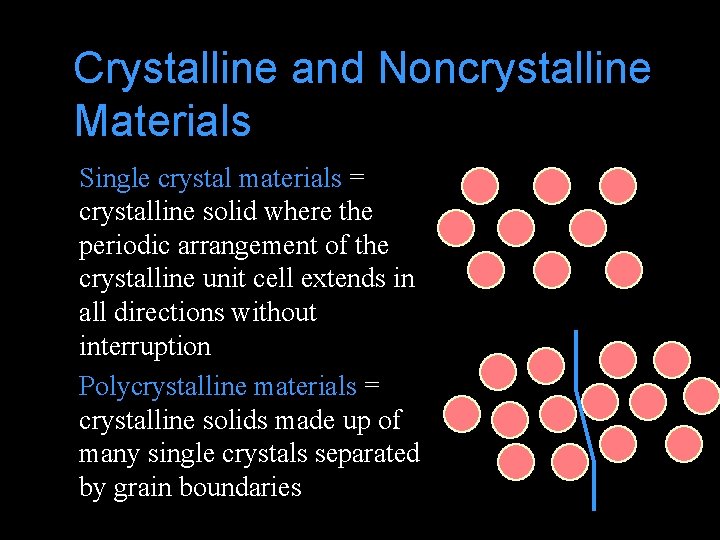 Crystalline and Noncrystalline Materials

Single crystal materials = crystalline solid where the periodic arrangement of the crystalline unit cell extends in all directions without interruption

Polycrystalline materials = crystalline solids made up of many single crystals separated by grain boundaries